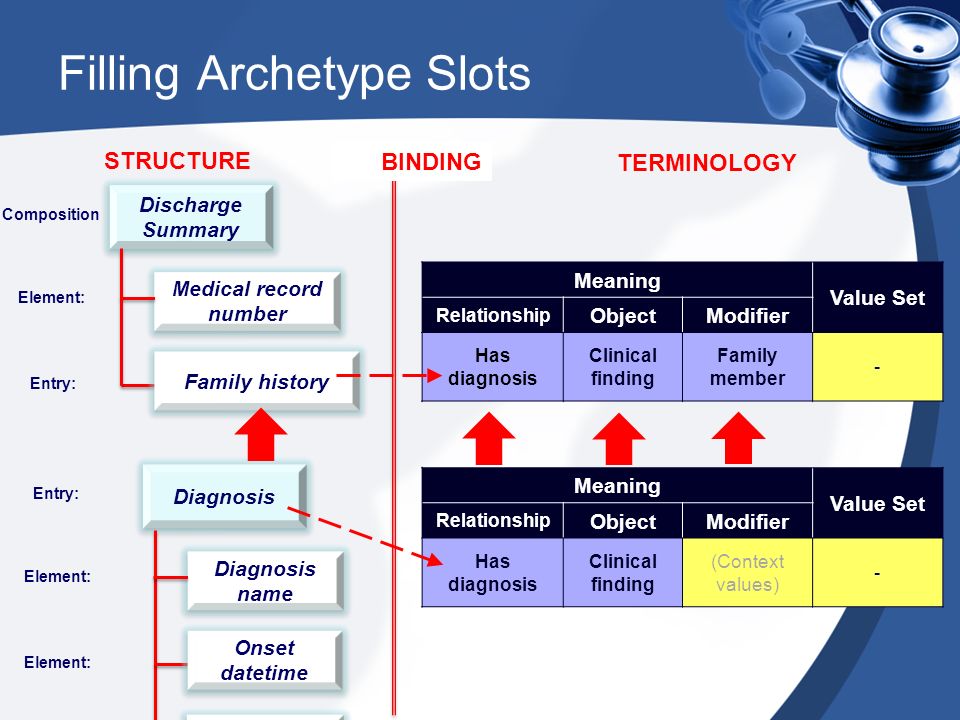 Filling Archetype Slots

STRUCTURE

BINDING

TERMINOLOGY

Composition

Discharge Summary

Element:

Medical record number

Entry:

Family history

Entry:

Diagnosis

Element:

Diagnosis name

Element:

Onset datetime

| Meaning | | | Value Set |
|---|---|---|---|
| Relationship | Object | Modifier | |
| Has diagnosis | Clinical finding | Family member | - |

| Meaning | | | Value Set |
|---|---|---|---|
| Relationship | Object | Modifier | |
| Has diagnosis | Clinical finding | (Context values) | - |